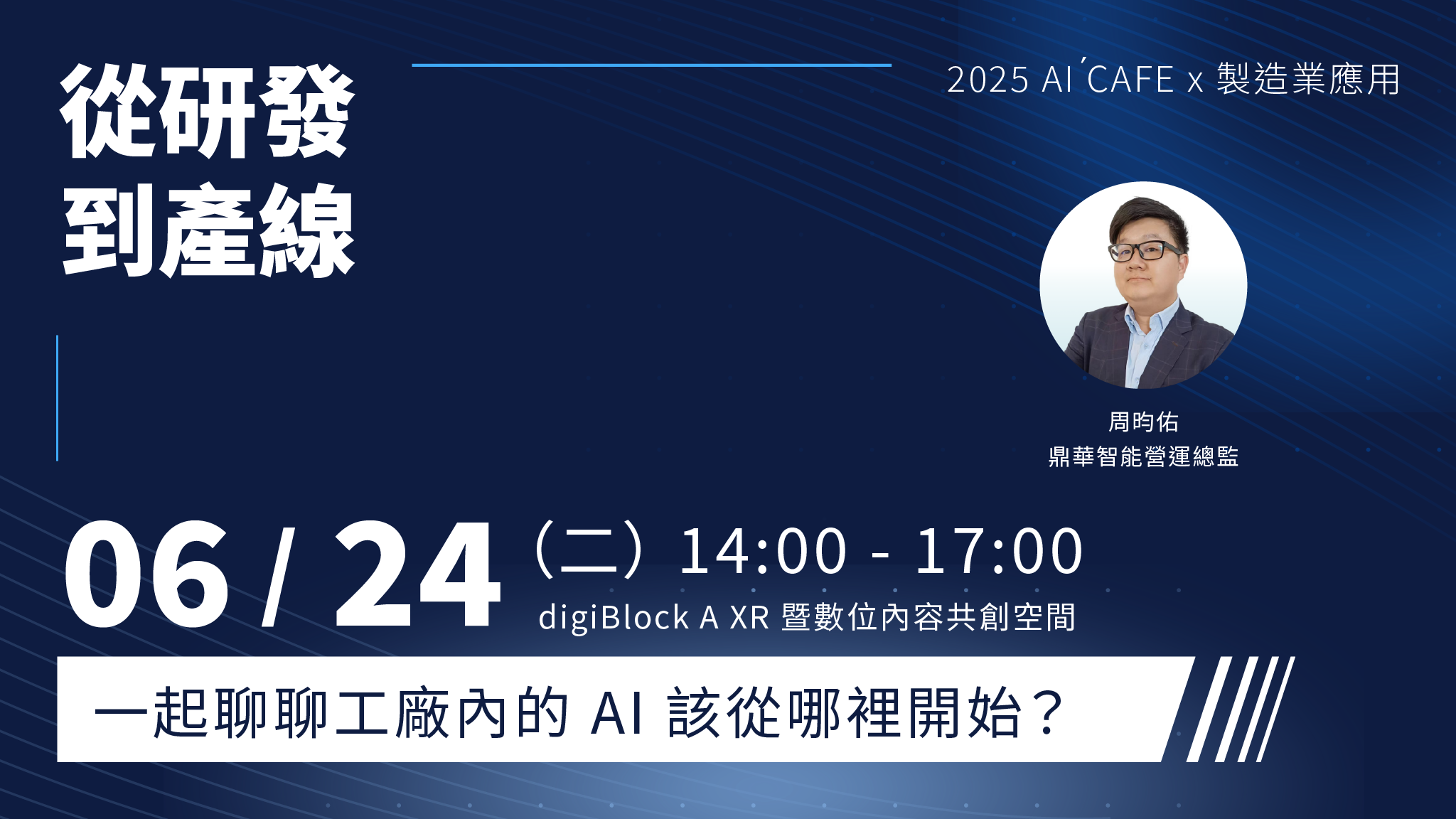 從研發
到產線

2025 AI ́CAFE x 製造業應用

周昀佑
鼎華智能營運總監

06 / 24（二）14:00 - 17:00
digiBlock A XR 暨數位內容共創空間

一起聊聊工廠內的 AI 該從哪裡開始？